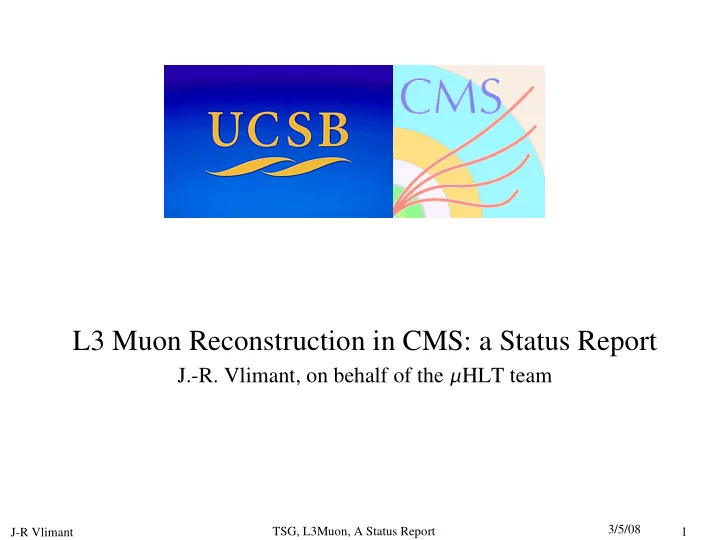 UCSB

CMS

L3 Muon Reconstruction in CMS: a Status Report

J.-R. Vlimant, on behalf of the $\mu$HLT team

J-R Vlimant TSG, L3Muon, A Status Report 3/5/08 1